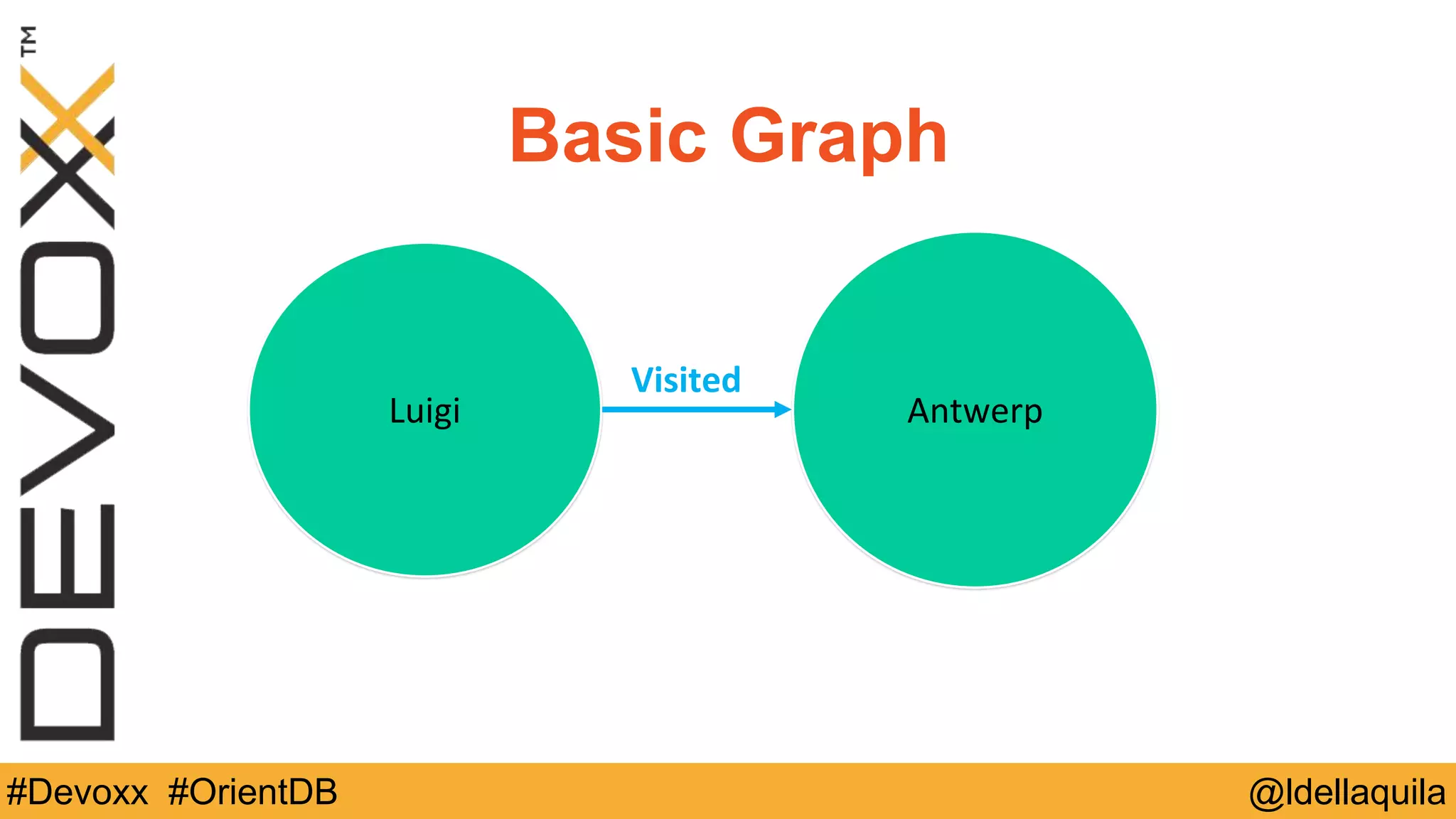 DEVOXX™

Basic Graph

Luigi

Visited

Antwerp

#Devoxx #OrientDB

@ldellaquila